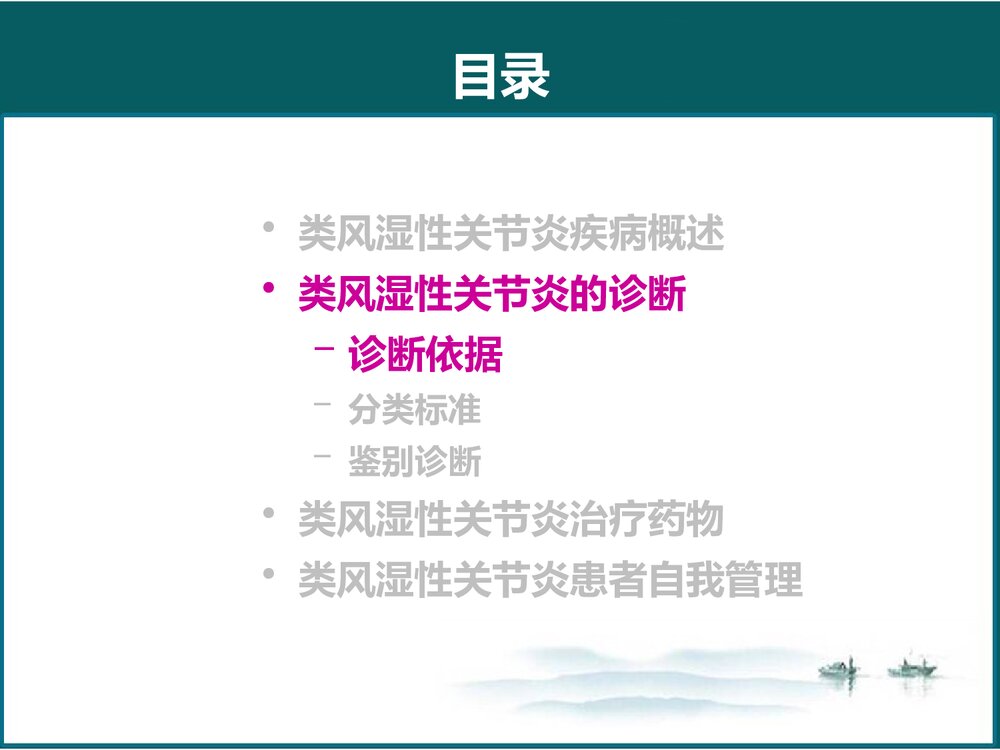 目录

• 类风湿性关节炎疾病概述
• 类风湿性关节炎的诊断
  – 诊断依据
  – 分类标准
  – 鉴别诊断
• 类风湿性关节炎治疗药物
• 类风湿性关节炎患者自我管理